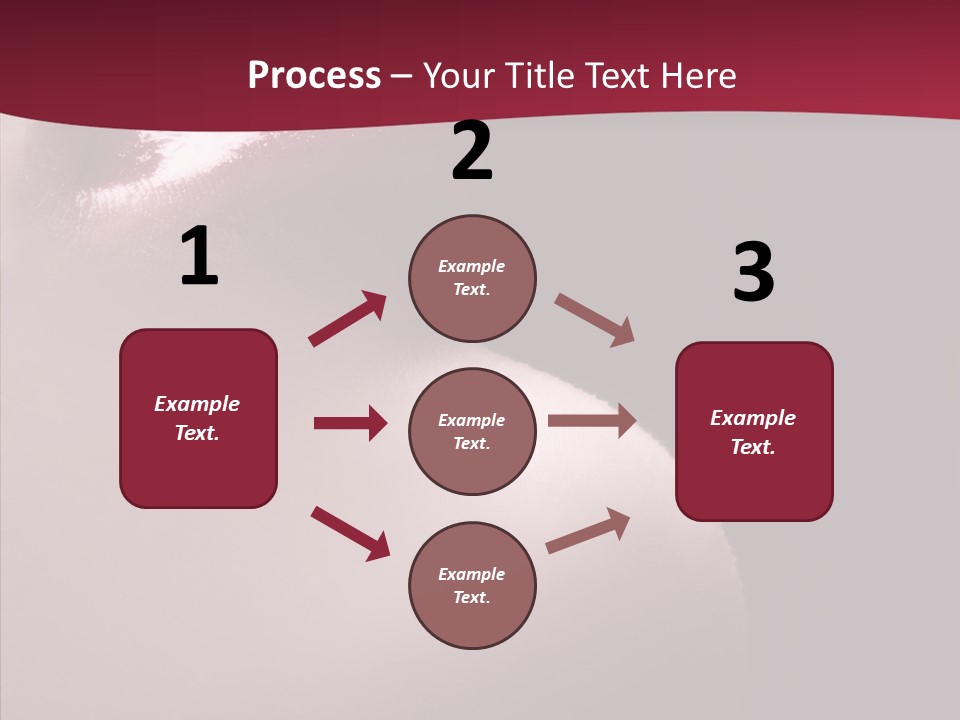 Process – Your Title Text Here

1

Example Text.

2

Example Text.

Example Text.

Example Text.

3

Example Text.